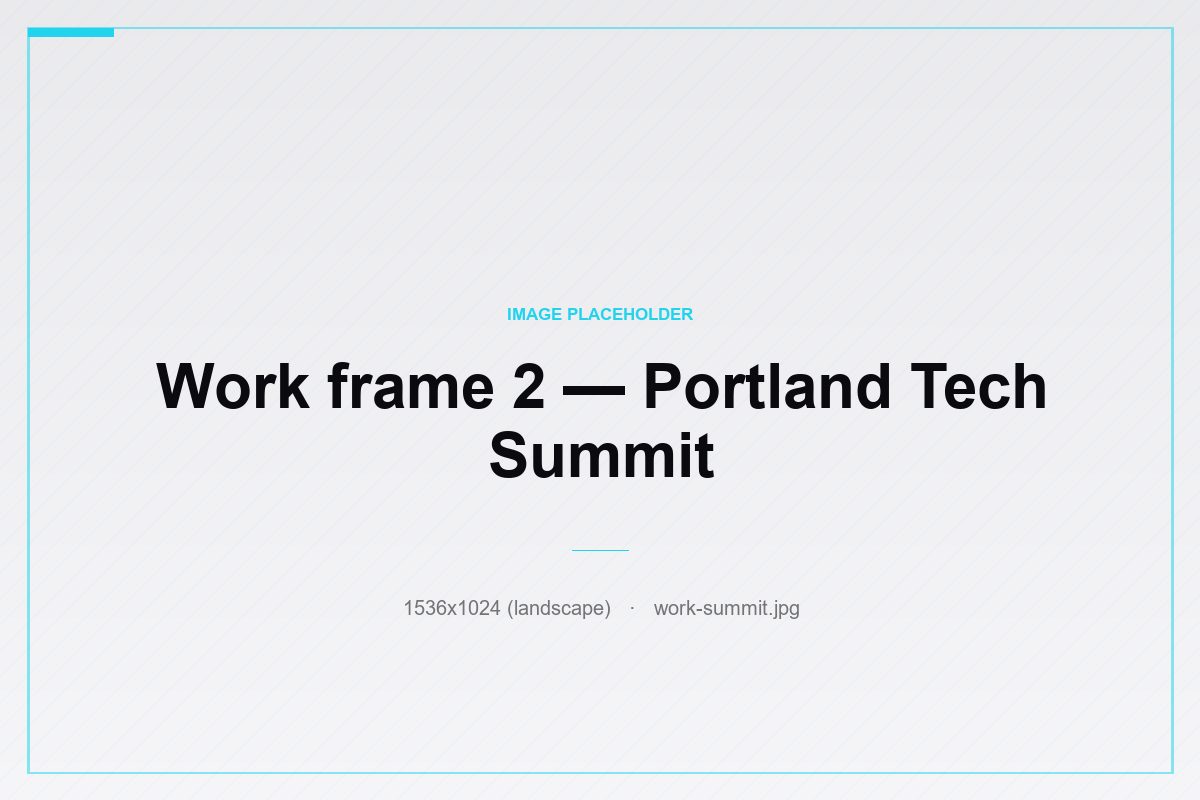 IMAGE PLACEHOLDER

Work frame 2 — Portland Tech Summit

1536x1024 (landscape) · work-summit.jpg